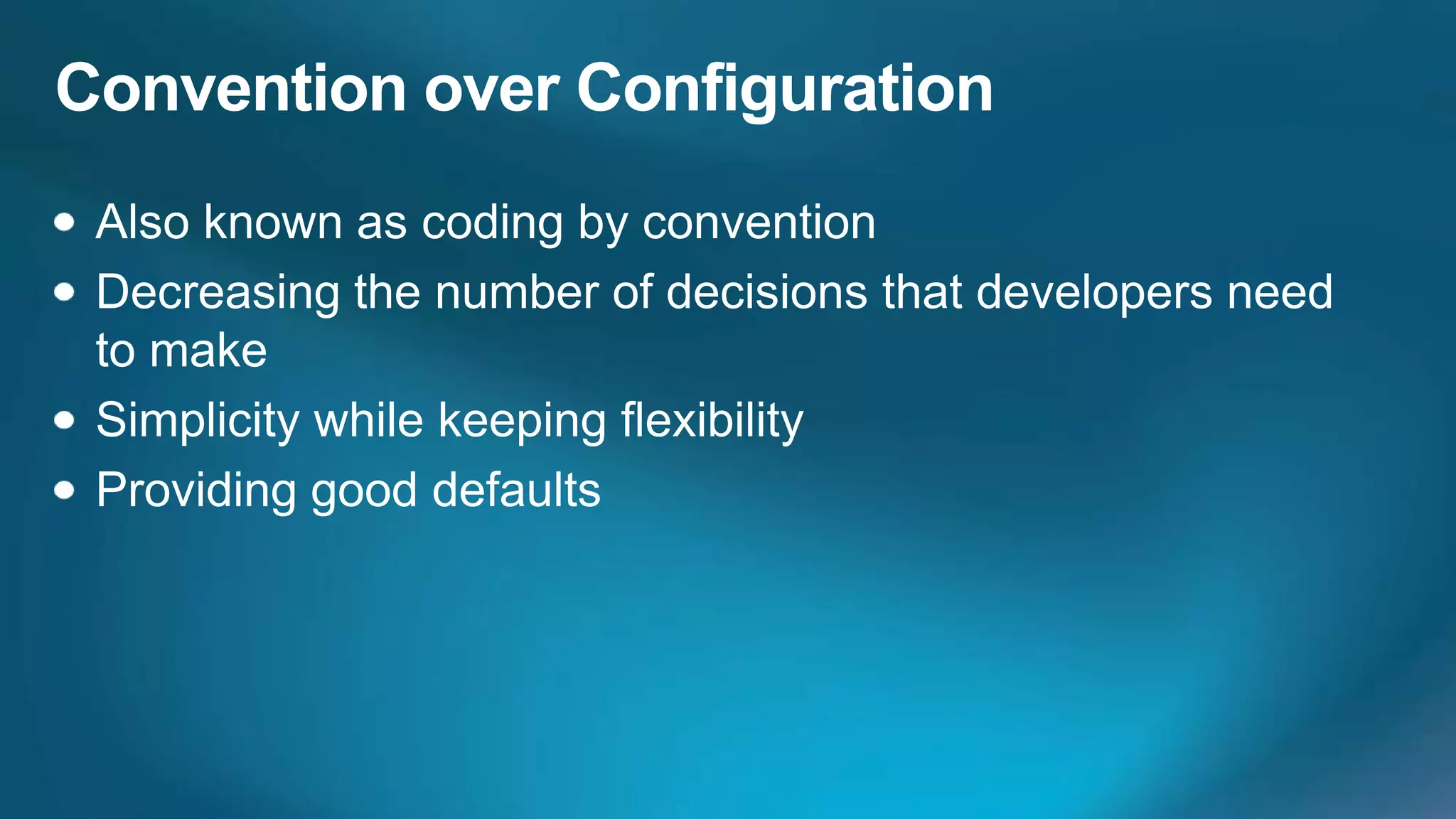 Convention over Configuration

- Also known as coding by convention
- Decreasing the number of decisions that developers need to make
- Simplicity while keeping flexibility
- Providing good defaults